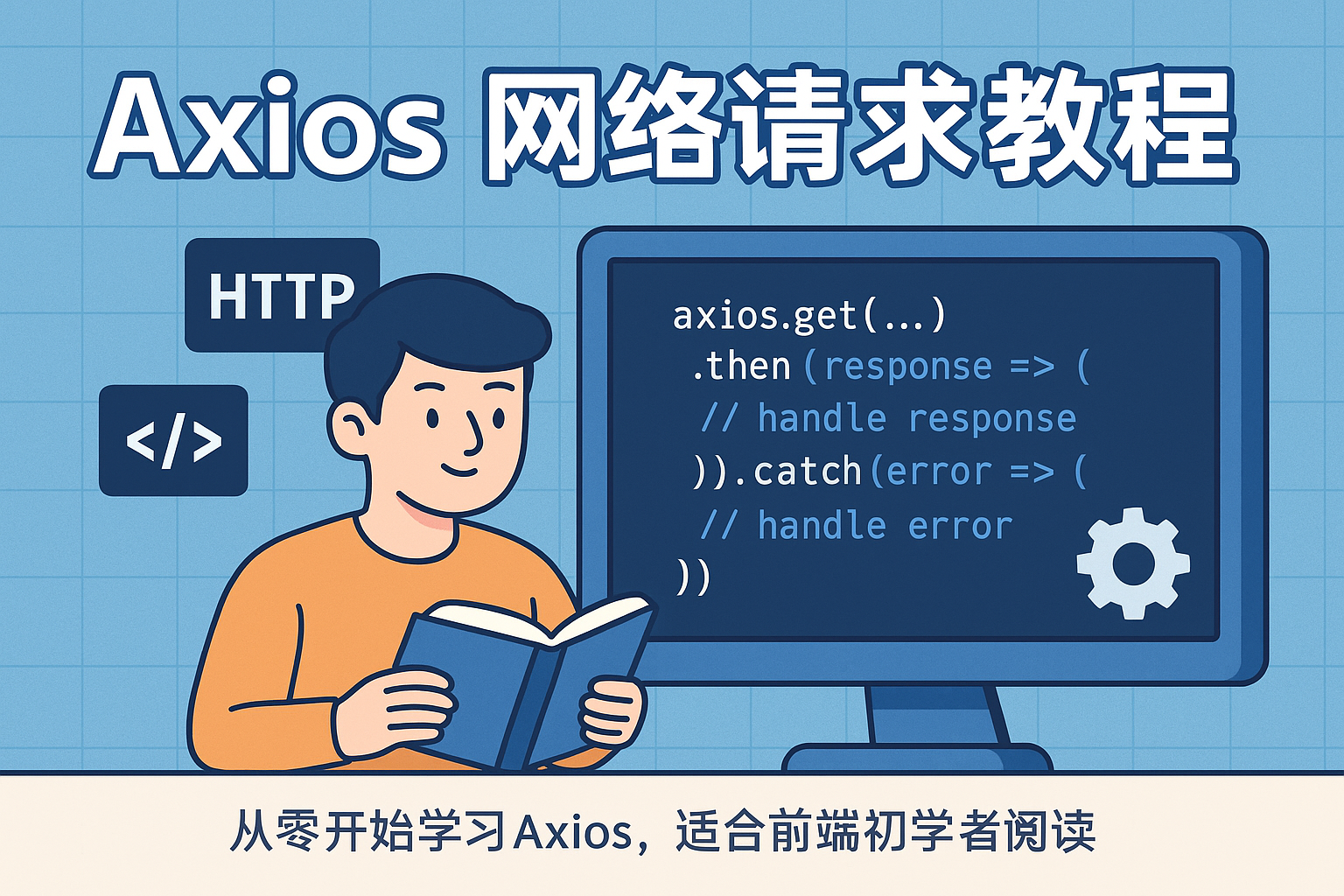 Axios 网络请求教程

HTTP

</>

axios.get(...)
.then(response => (
// handle response
)).catch(error => (
// handle error
))

从零开始学习Axios，适合前端初学者阅读